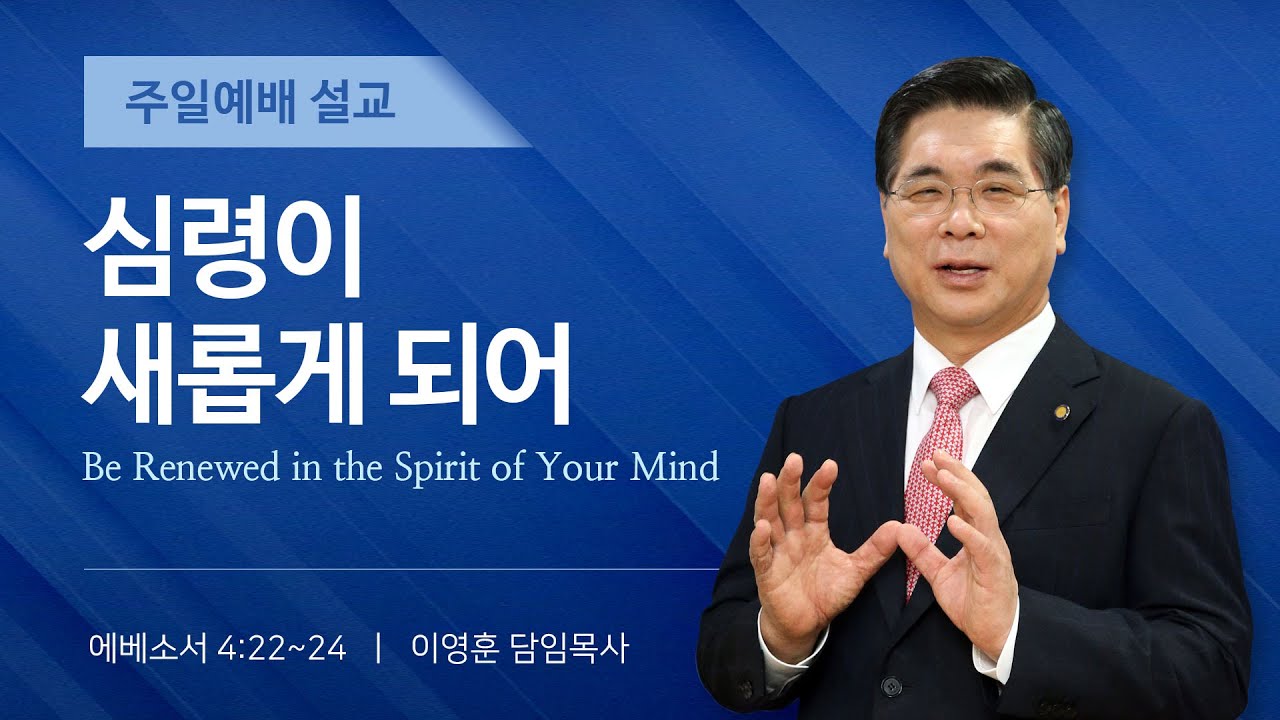 주일예배 설교

심령이
새롭게 되어

Be Renewed in the Spirit of Your Mind

에베소서 4:22~24 | 이영훈 담임목사